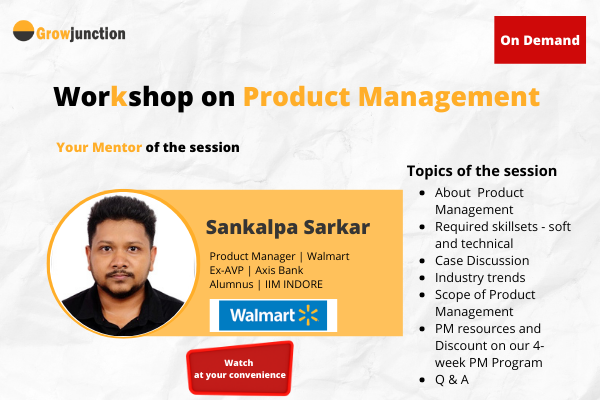 Growjunction

On Demand

Workshop on Product Management

Your Mentor of the session

Sankalpa Sarkar

Product Manager | Walmart
Ex-AVP | Axis Bank
Alumnus | IIM INDORE

Walmart

Watch at your convenience

Topics of the session

- About Product Management
- Required skillsets - soft and technical
- Case Discussion
- Industry trends
- Scope of Product Management
- PM resources and Discount on our 4-week PM Program
- Q & A